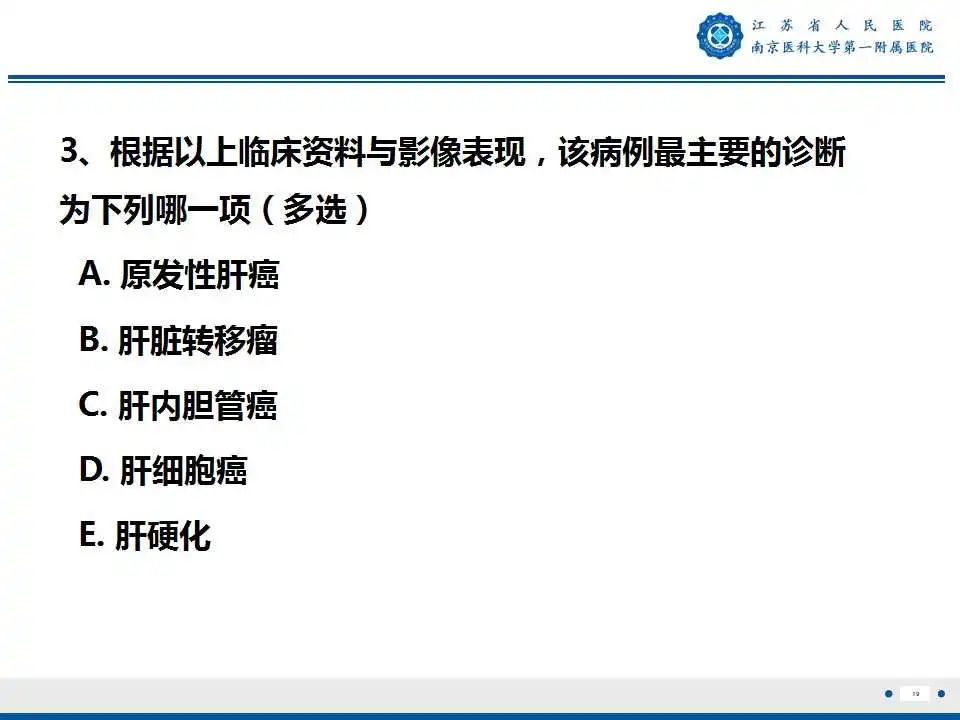 江苏省人民医院
南京医科大学第一附属医院

3、根据以上临床资料与影像表现，该病例最主要的诊断为下列哪一项（多选）

A. 原发性肝癌

B. 肝脏转移瘤

C. 肝内胆管癌

D. 肝细胞癌

E. 肝硬化

19